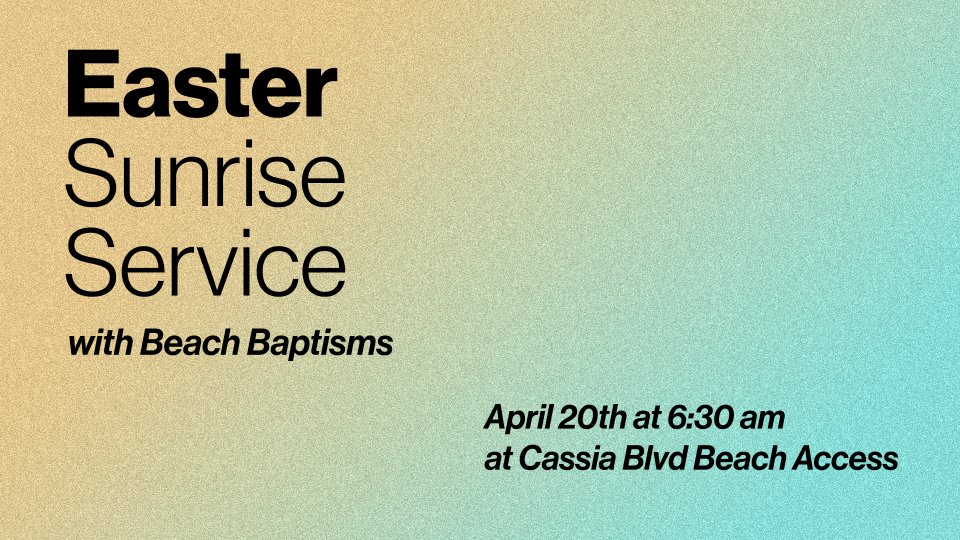 Easter
Sunrise
Service
with Beach Baptisms

April 20th at 6:30 am
at Cassia Blvd Beach Access